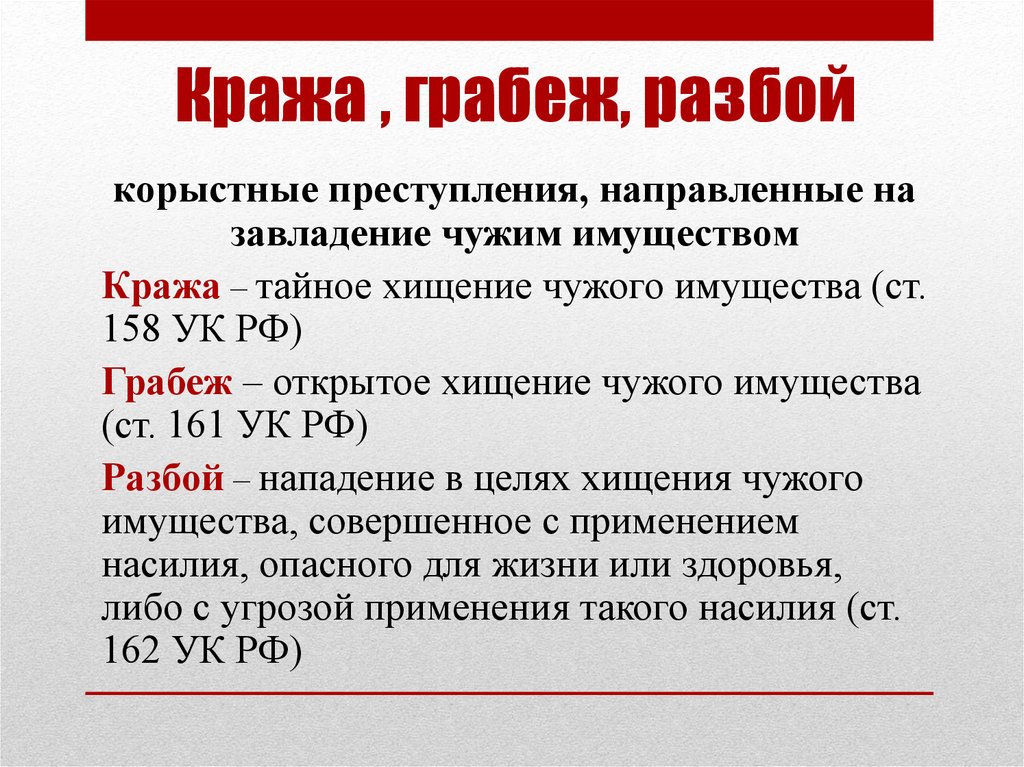 Кража , грабеж, разбой

корыстные преступления, направленные на завладение чужим имуществом

Кража – тайное хищение чужого имущества (ст. 158 УК РФ)

Грабеж – открытое хищение чужого имущества (ст. 161 УК РФ)

Разбой – нападение в целях хищения чужого имущества, совершенное с применением насилия, опасного для жизни или здоровья, либо с угрозой применения такого насилия (ст. 162 УК РФ)